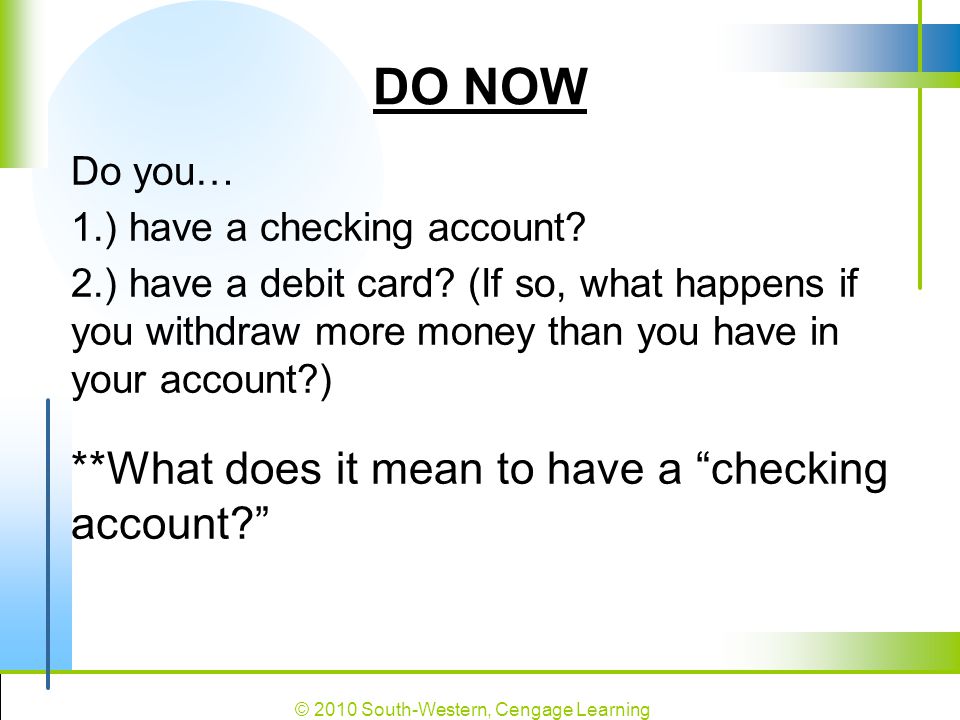 DO NOW

Do you…

1.) have a checking account?

2.) have a debit card? (If so, what happens if you withdraw more money than you have in your account?)

**What does it mean to have a “checking account?”

© 2010 South-Western, Cengage Learning